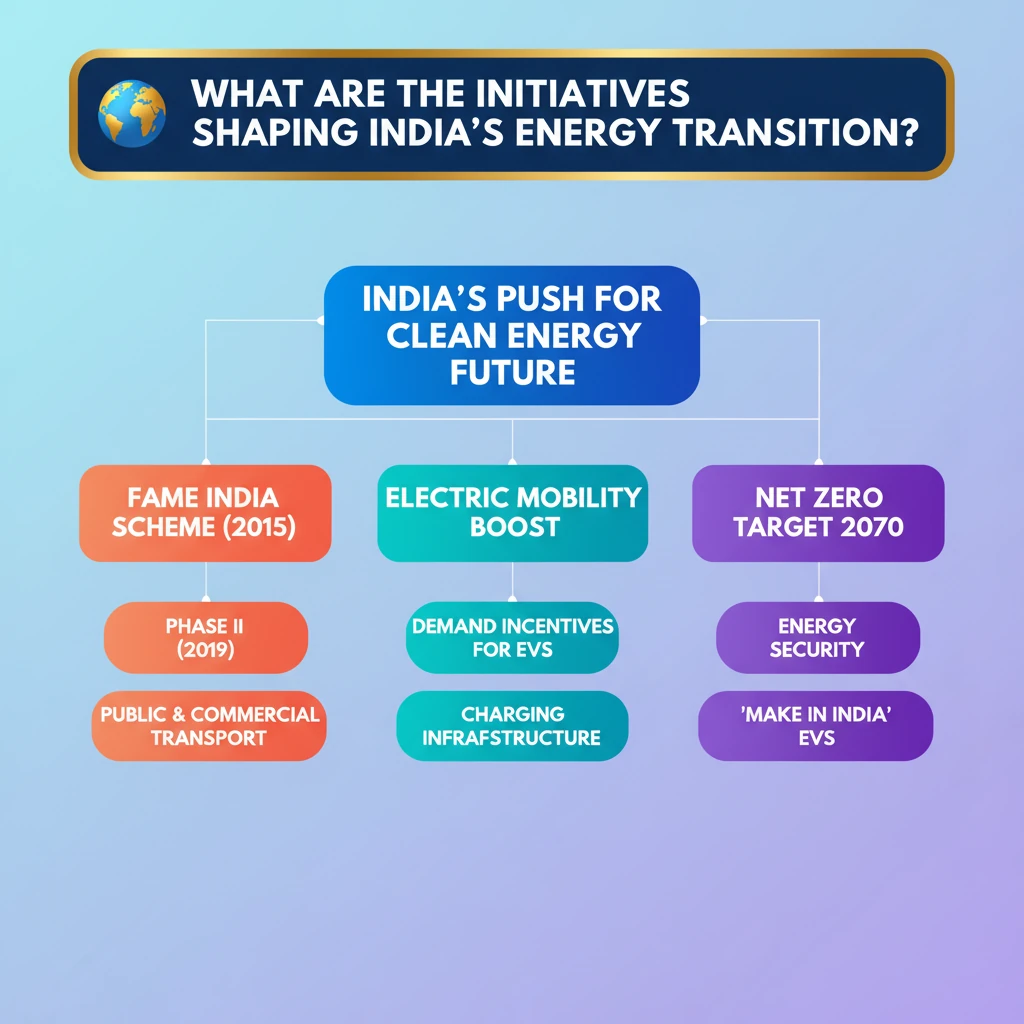 WHAT ARE THE INITIATIVES SHAPING INDIA'S ENERGY TRANSITION?

INDIA'S PUSH FOR CLEAN ENERGY FUTURE

FAME INDIA SCHEME (2015)

PHASE II (2019)

PUBLIC & COMMERCIAL TRANSPORT

ELECTRIC MOBILITY BOOST

DEMAND INCENTIVES FOR EVS

CHARGING INFRAFSTRUCTURE

NET ZERO TARGET 2070

ENERGY SECURITY

'MAKE IN INDIA' EVS